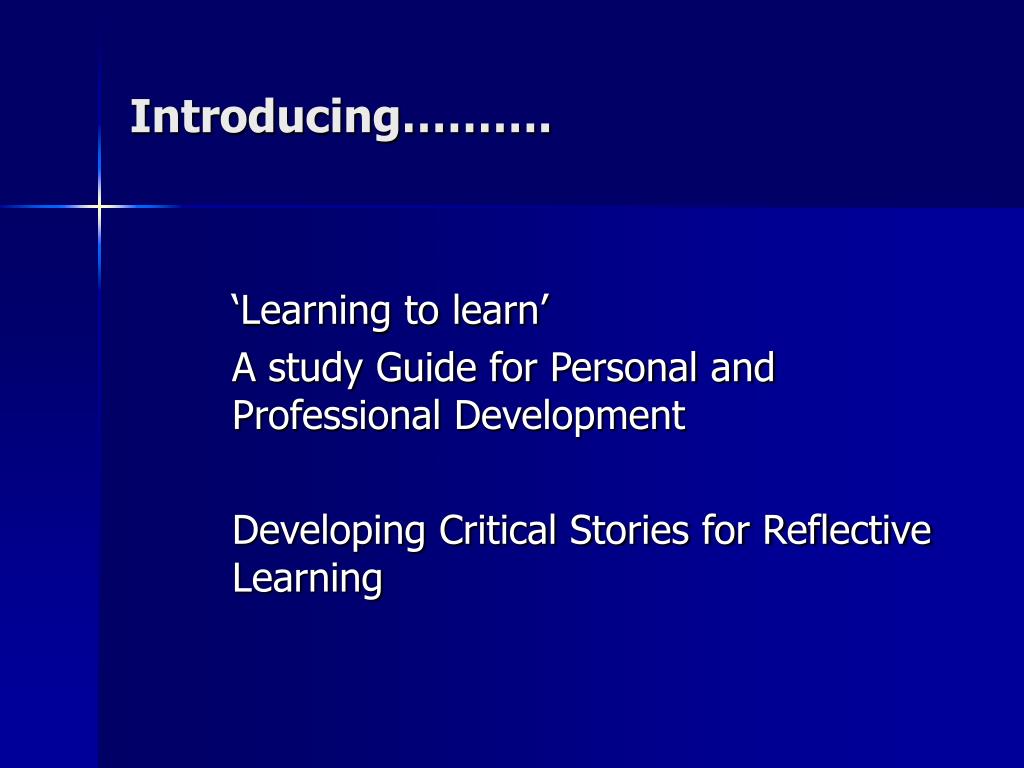 Introducing……….

‘Learning to learn’

A study Guide for Personal and Professional Development

Developing Critical Stories for Reflective Learning